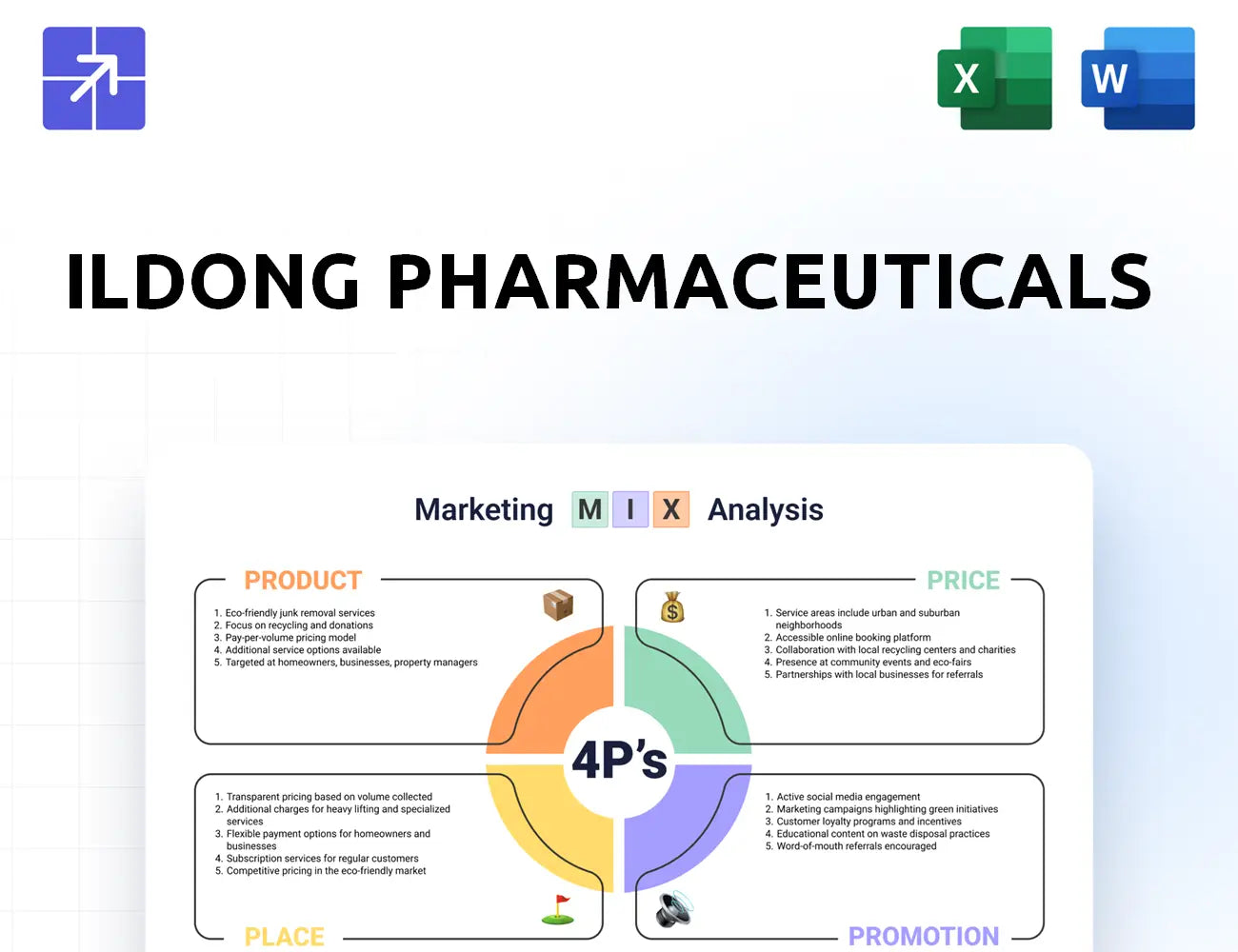 X

W

ILDONG PHARMACEUTICALS

Marketing M I X Analysis

PRODUCT

1. Eco-friendly junk removal services
2. Focus on recycling and donations
3. Pay-per-volume pricing model
4. Additional service options available
5. Targeted at homeowners, businesses, property managers

PRICE

1. Service areas include urban and suburban neighborhoods
2. Accessible online booking platform
3. Collaboration with local recycling centers and charities
4. Presence at community events and eco-fairs
5. Partnerships with local businesses for referrals

4P's

1. Transparent pricing based on volume collected
2. Additional charges for heavy lifting and specialized services
3. Flexible payment options for homeowners and businesses
4. Subscription services for regular customers
5. Competitive pricing in the eco-friendly market

PLACE

1. Active social media engagement
2. Marketing campaigns highlighting green initiatives
3. Customer loyalty programs and incentives
4. Educational content on waste disposal practices
5. Word-of-mouth referrals encouraged

PROMOTION